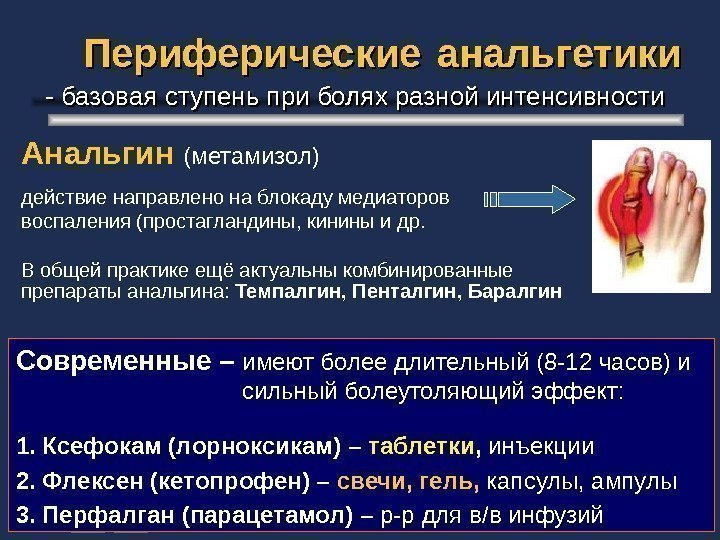 Периферические анальгетики

- базовая ступень при болях разной интенсивности

Анальгин (метамизол)

действие направлено на блокаду медиаторов воспаления (простагландины, кинины и др.

В общей практике ещё актуальны комбинированные препараты анальгина: Темпалгин, Пенталгин, Баралгин

Современные – имеют более длительный (8-12 часов) и сильный болеутоляющий эффект:

1. Ксефокам (лорноксикам) – таблетки, инъекции
2. Флексен (кетопрофен) – свечи, гель, капсулы, ампулы
3. Перфалган (парацетамол) – р-р для в/в инфузий